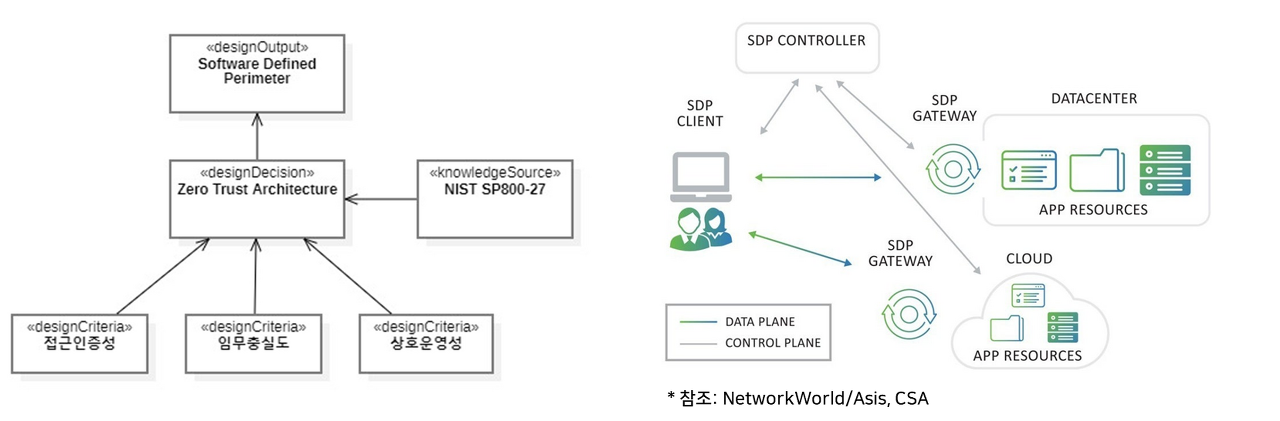 «designOutput»
Software Defined Perimeter

«designDecision»
Zero Trust Architecture

«knowledgeSource»
NIST SP800-27

«designCriteria»
접근인증성

«designCriteria»
임무충실도

«designCriteria»
상호운영성

SDP CONTROLLER

SDP CLIENT

SDP GATEWAY

DATACENTER

APP RESOURCES

SDP GATEWAY

CLOUD

APP RESOURCES

DATA PLANE
CONTROL PLANE

* 참조: NetworkWorld/Asis, CSA